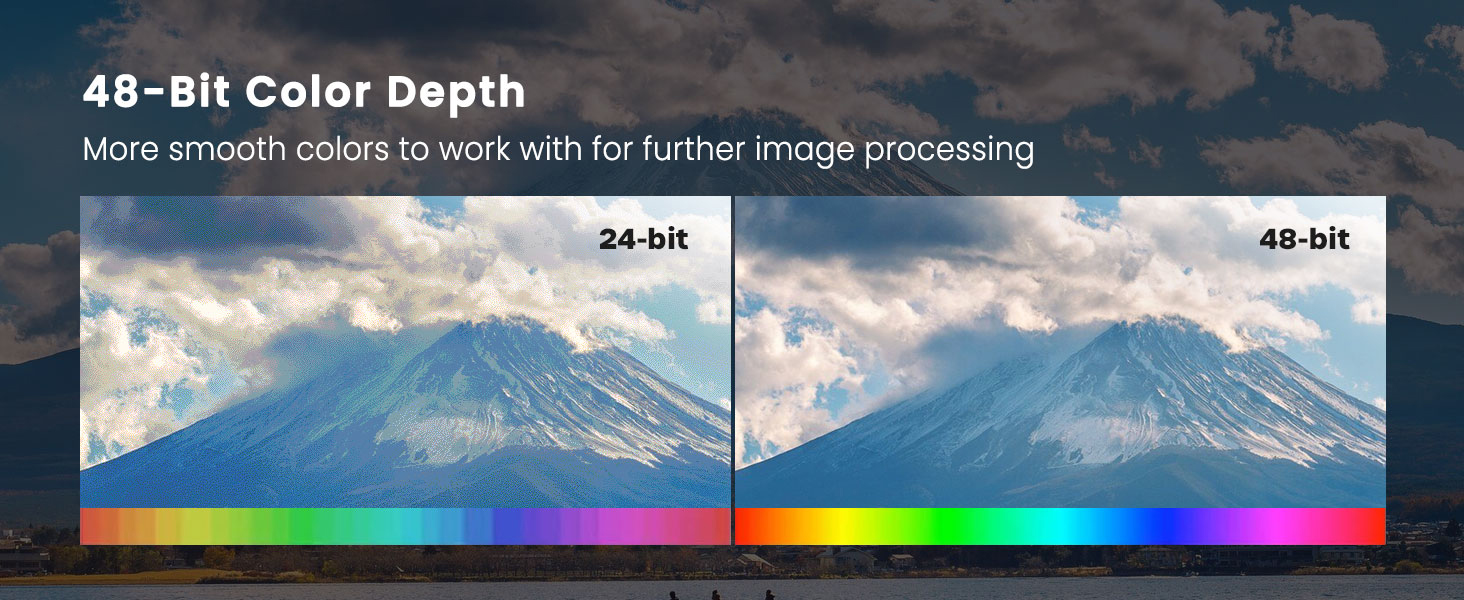 48-Bit Color Depth

More smooth colors to work with for further image processing

24-bit

48-bit